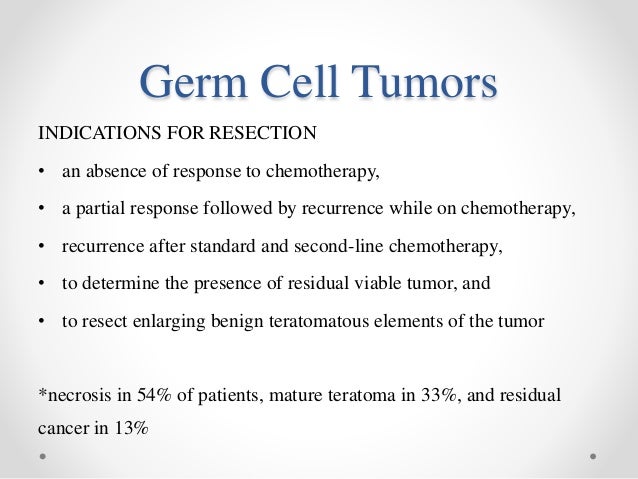 Germ Cell Tumors

INDICATIONS FOR RESECTION

• an absence of response to chemotherapy,
• a partial response followed by recurrence while on chemotherapy,
• recurrence after standard and second-line chemotherapy,
• to determine the presence of residual viable tumor, and
• to resect enlarging benign teratomatous elements of the tumor

*necrosis in 54% of patients, mature teratoma in 33%, and residual cancer in 13%